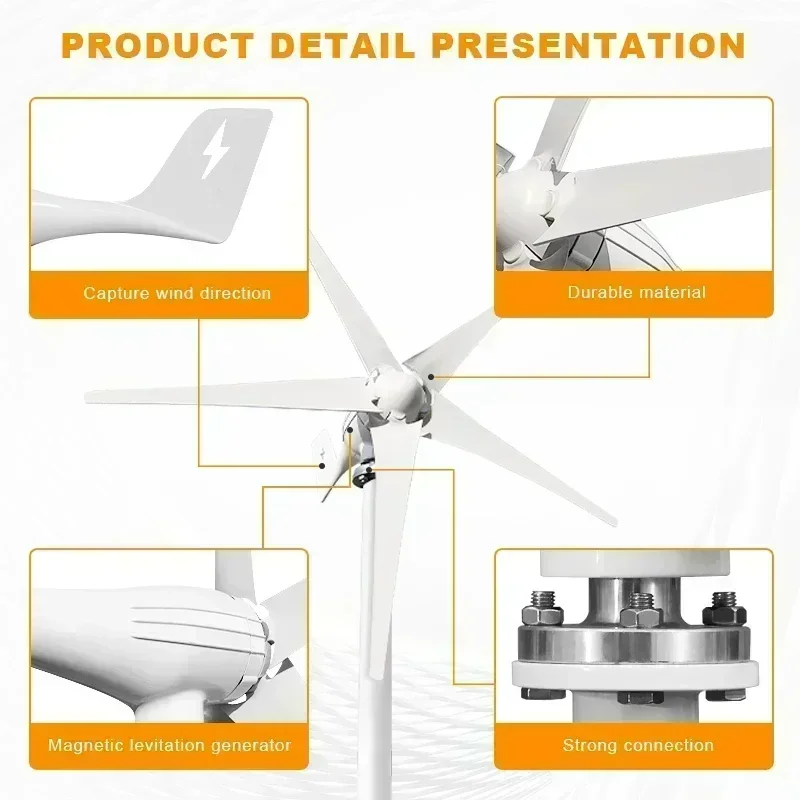 PRODUCT DETAIL PRESENTATION

Capture wind direction

Durable material

Magnetic levitation generator

Strong connection